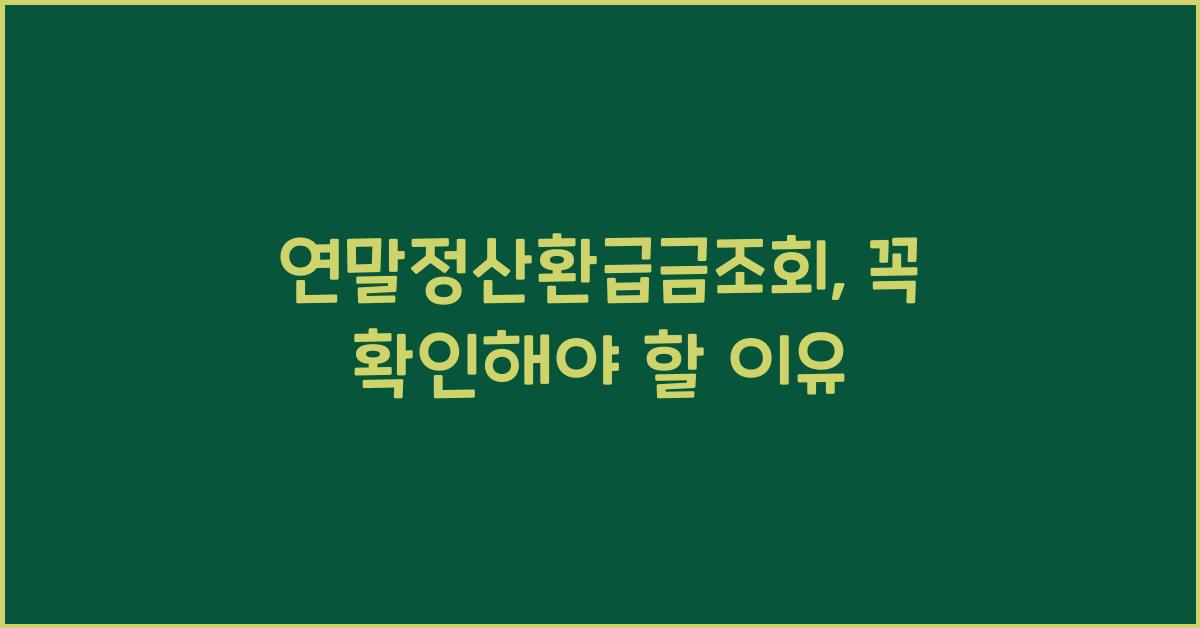 연말정산환급금조회, 꼭 확인해야 할 이유